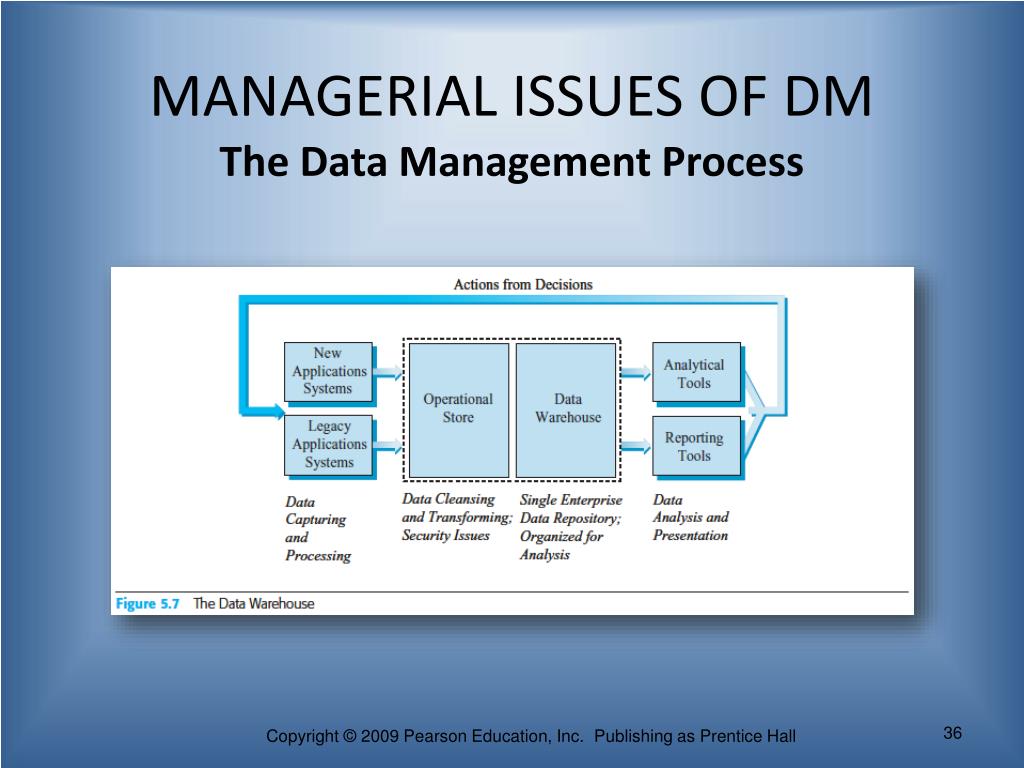 MANAGERIAL ISSUES OF DM
The Data Management Process

Actions from Decisions

New Applications Systems

Legacy Applications Systems

Operational Store

Data Warehouse

Analytical Tools

Reporting Tools

Data Capturing and Processing

Data Cleansing and Transforming; Security Issues

Single Enterprise Data Repository; Organized for Analysis

Data Analysis and Presentation

Figure 5.7 The Data Warehouse

Copyright © 2009 Pearson Education, Inc. Publishing as Prentice Hall

36